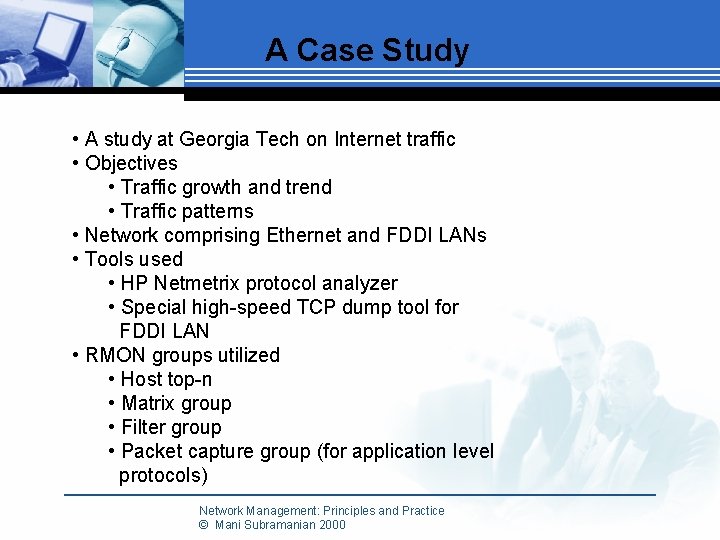 A Case Study

• A study at Georgia Tech on Internet traffic
• Objectives
• Traffic growth and trend
• Traffic patterns
• Network comprising Ethernet and FDDI LANs
• Tools used
• HP Netmetrix protocol analyzer
• Special high-speed TCP dump tool for FDDI LAN
• RMON groups utilized
• Host top-n
• Matrix group
• Filter group
• Packet capture group (for application level protocols)

Network Management: Principles and Practice
© Mani Subramanian 2000